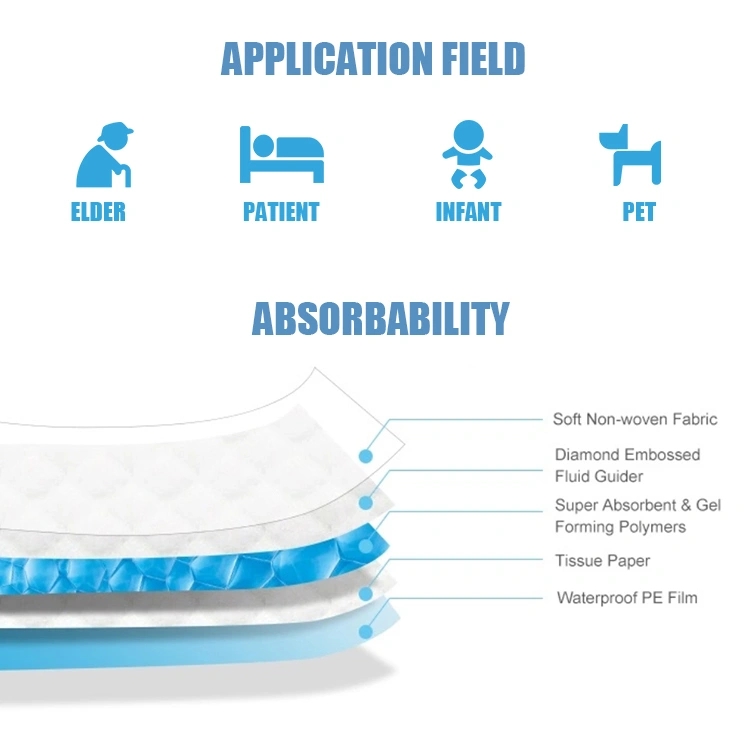 APPLICATION FIELD

ELDER

PATIENT

INFANT

PET

ABSORBABILITY

Soft Non-woven Fabric

Diamond Embossed Fluid Guider

Super Absorbent & Gel Forming Polymers

Tissue Paper

Waterproof PE Film